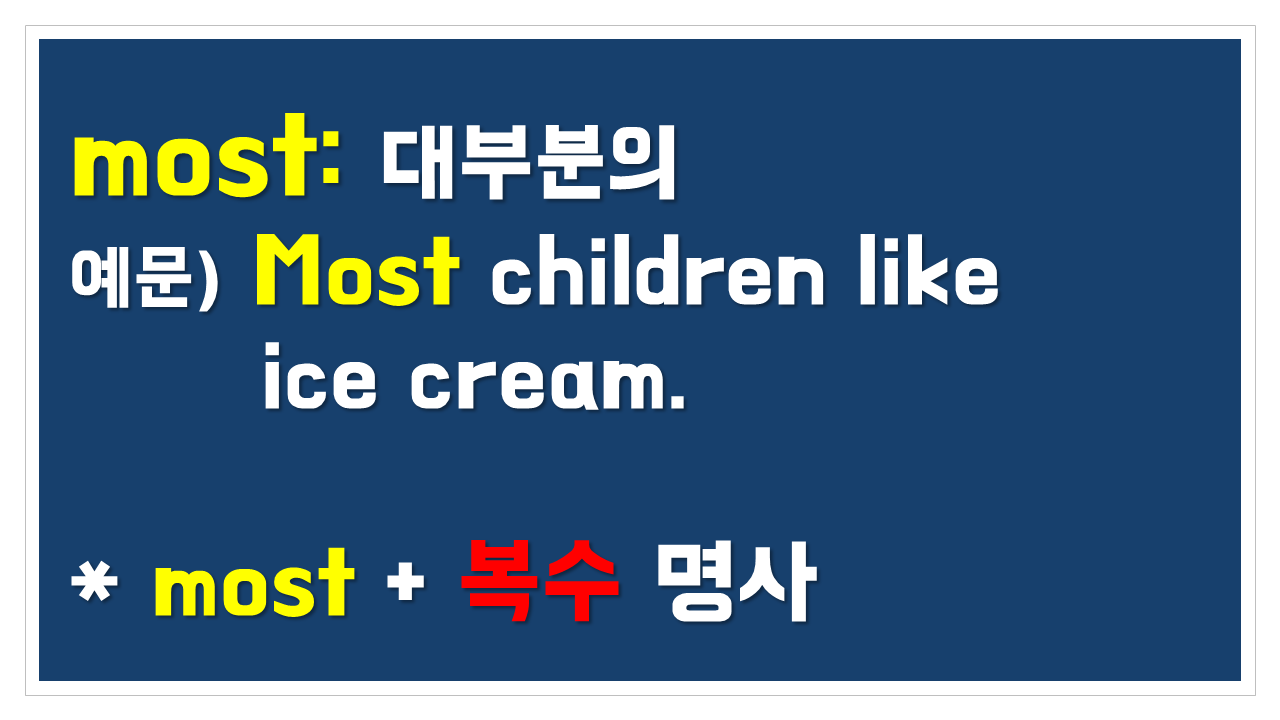 most: 대부분의

예문) Most children like ice cream.

* most + 복수 명사